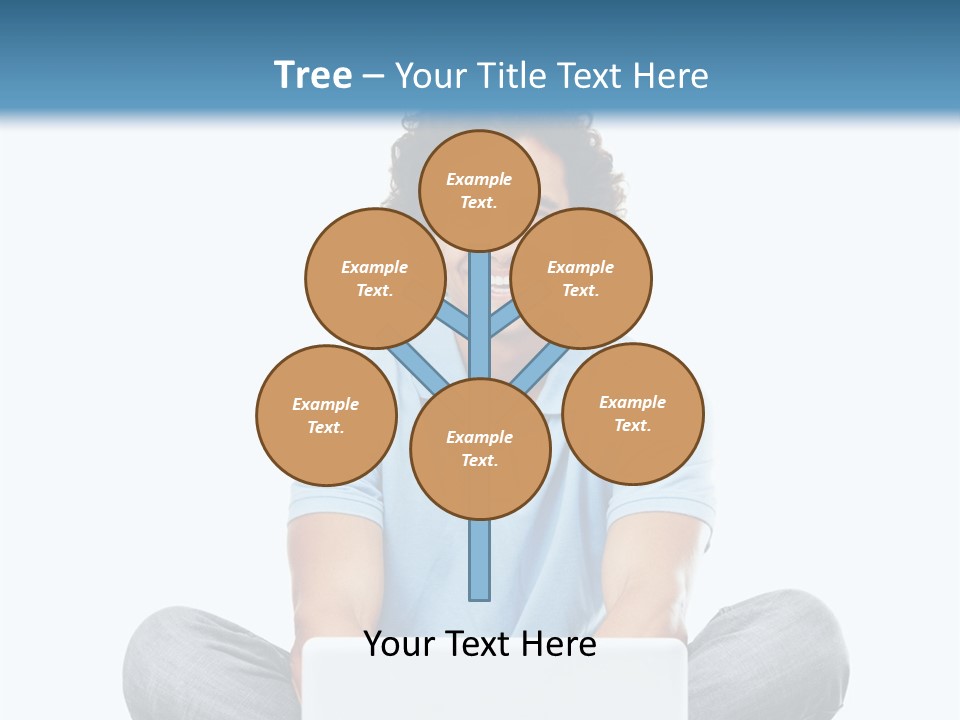 Tree – Your Title Text Here

Example Text.

Example Text.

Example Text.

Example Text.

Example Text.

Example Text.

Your Text Here